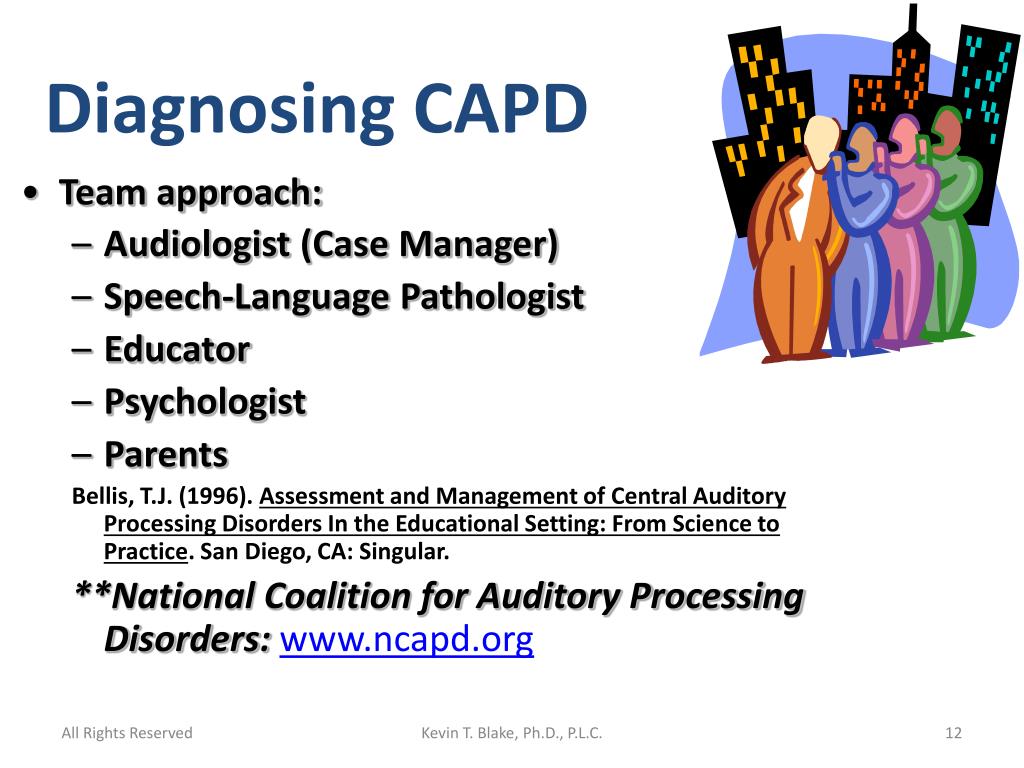 Diagnosing CAPD

• Team approach:
– Audiologist (Case Manager)
– Speech-Language Pathologist
– Educator
– Psychologist
– Parents

Bellis, T.J. (1996). Assessment and Management of Central Auditory Processing Disorders In the Educational Setting: From Science to Practice. San Diego, CA: Singular.

**National Coalition for Auditory Processing Disorders: www.ncapd.org

All Rights Reserved

Kevin T. Blake, Ph.D., P.L.C.

12